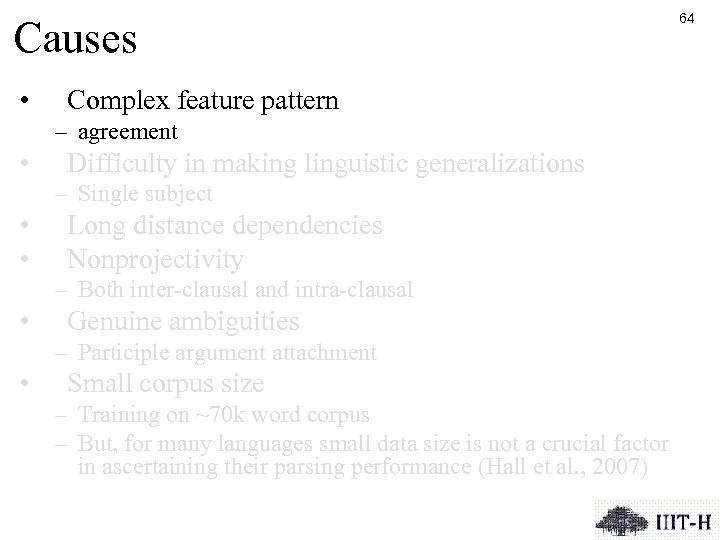 64

Causes

• Complex feature pattern
– agreement
• Difficulty in making linguistic generalizations
– Single subject
• Long distance dependencies
• Nonprojectivity
– Both inter-clausal and intra-clausal
• Genuine ambiguities
– Participle argument attachment
• Small corpus size
– Training on ~70k word corpus
– But, for many languages small data size is not a crucial factor in ascertaining their parsing performance (Hall et al., 2007)

IIIT-H